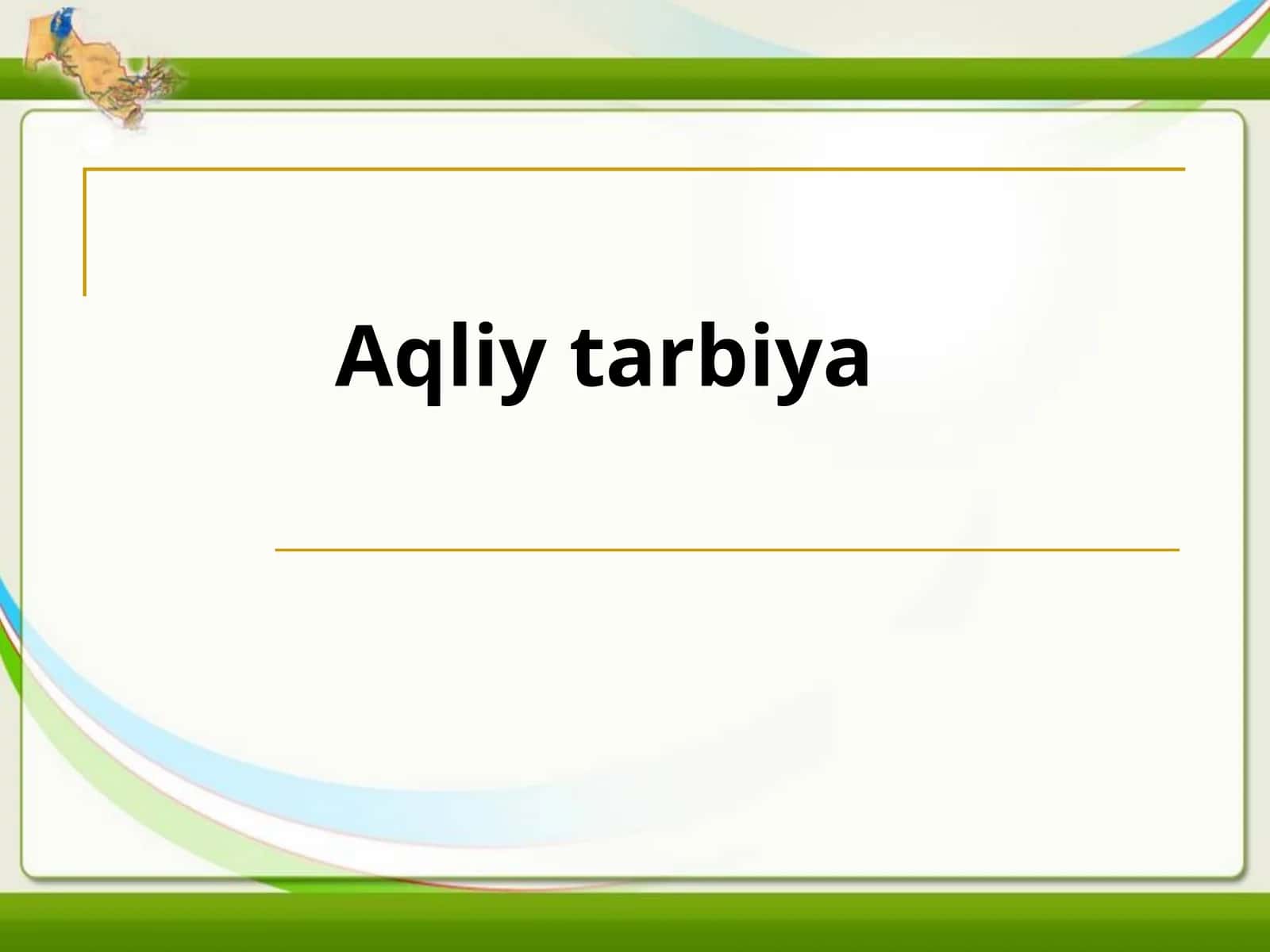 Aqliy tarbiya